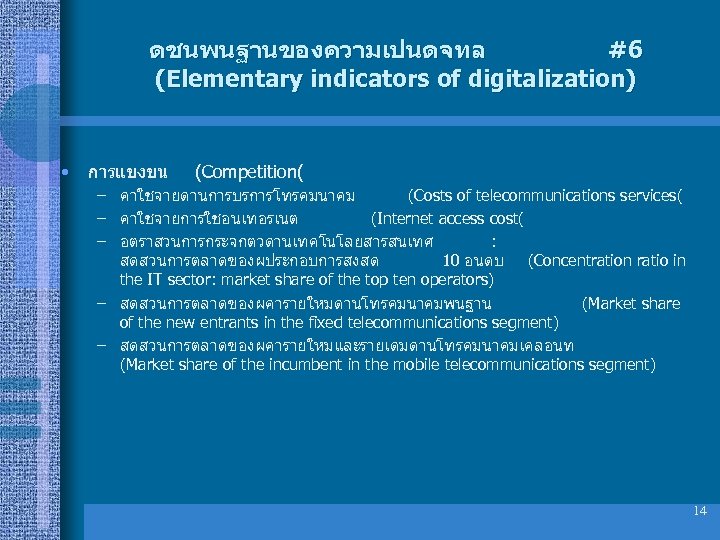 ดชนพนฐานของความเปนดจทล #6
(Elementary indicators of digitalization)

• การแขงขน (Competition(
– คาใชจายดานการบรการโทรคมนาคม (Costs of telecommunications services(
– คาใชจายการใชอนเทอรเนต (Internet access cost(
– อตราสวนการกระจกตวดานเทคโนโลยสารสนเทศ : สดสวนการตลาดของผประกอบการสงสด 10 อนดบ (Concentration ratio in the IT sector: market share of the top ten operators)
– สดสวนการตลาดของผคารายใหมดานโทรคมนาคมพนฐาน (Market share of the new entrants in the fixed telecommunications segment)
– สดสวนการตลาดของผคารายใหมและรายเดมดานโทรคมนาคมเคลอนท (Market share of the incumbent in the mobile telecommunications segment)

14